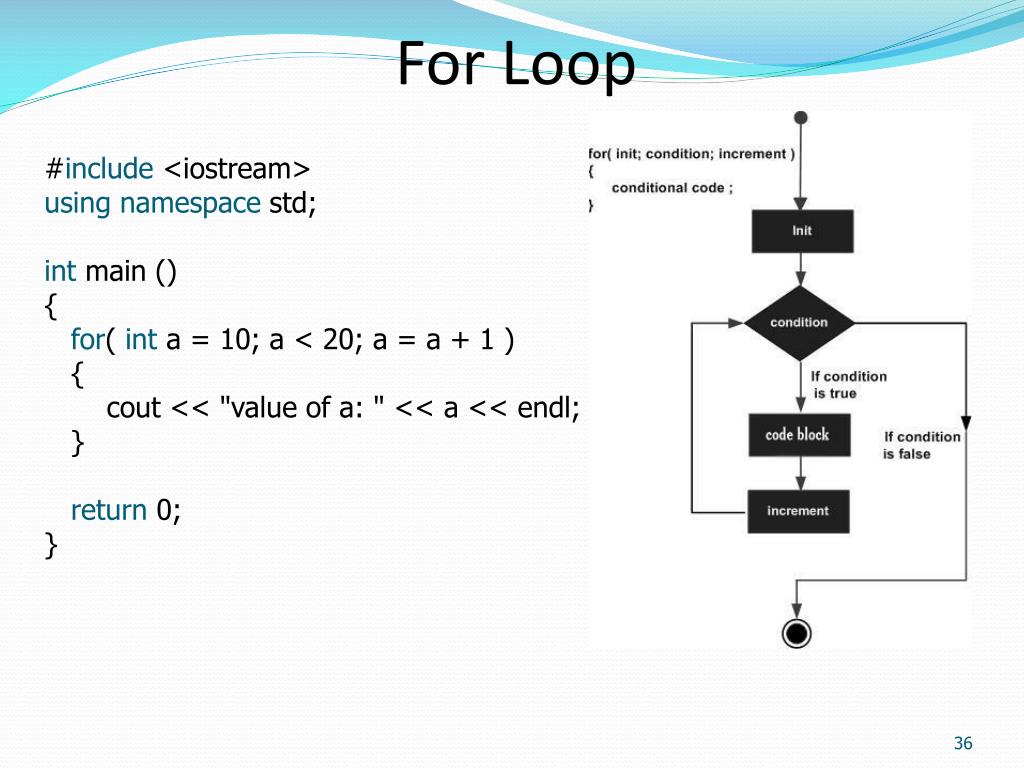 For Loop

#include <iostream>
using namespace std;

int main ()
{
for( int a = 10; a < 20; a = a + 1 )
{
cout << "value of a: " << a << endl;
}

return 0;
}

for( init; condition; increment )
{
conditional code ;
}

Init

condition

If condition is true

code block

If condition is false

increment

36